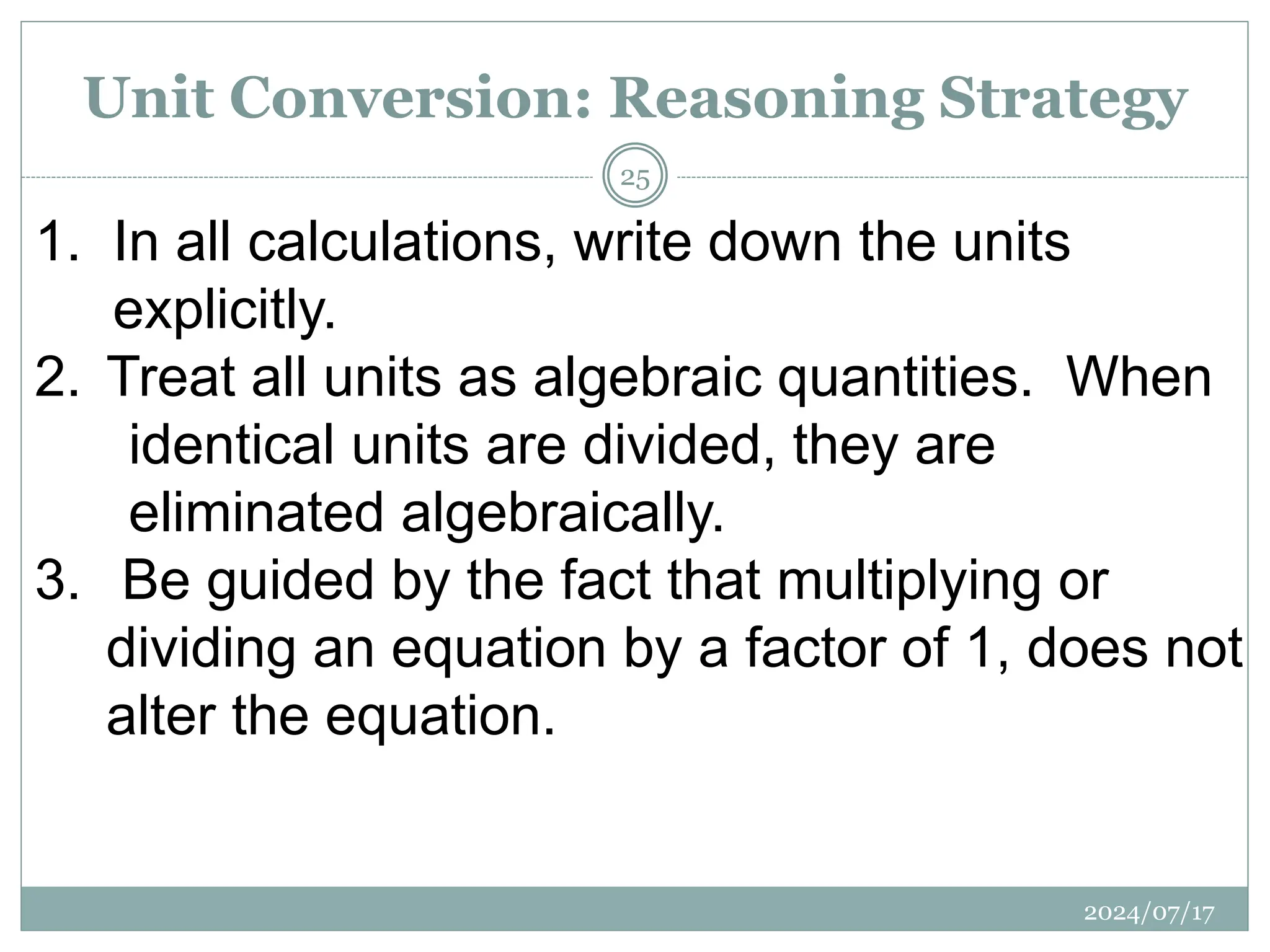 Unit Conversion: Reasoning Strategy

25

1. In all calculations, write down the units explicitly.
2. Treat all units as algebraic quantities. When identical units are divided, they are eliminated algebraically.
3. Be guided by the fact that multiplying or dividing an equation by a factor of 1, does not alter the equation.

2024/07/17